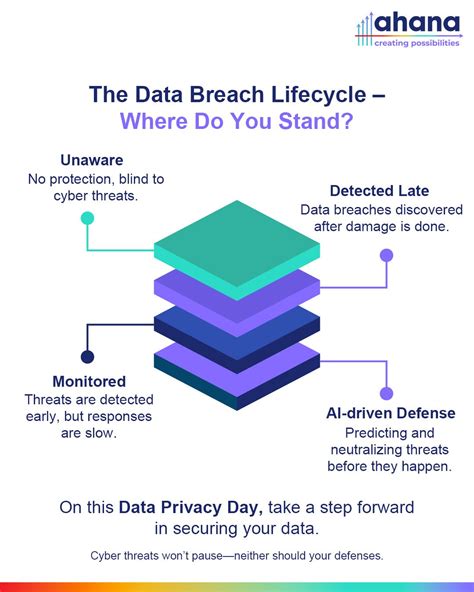 ahana
creating possibilities

The Data Breach Lifecycle – Where Do You Stand?

Unaware
No protection, blind to cyber threats.

Detected Late
Data breaches discovered after damage is done.

Monitored
Threats are detected early, but responses are slow.

AI-driven Defense
Predicting and neutralizing threats before they happen.

On this Data Privacy Day, take a step forward in securing your data.

Cyber threats won't pause—neither should your defenses.